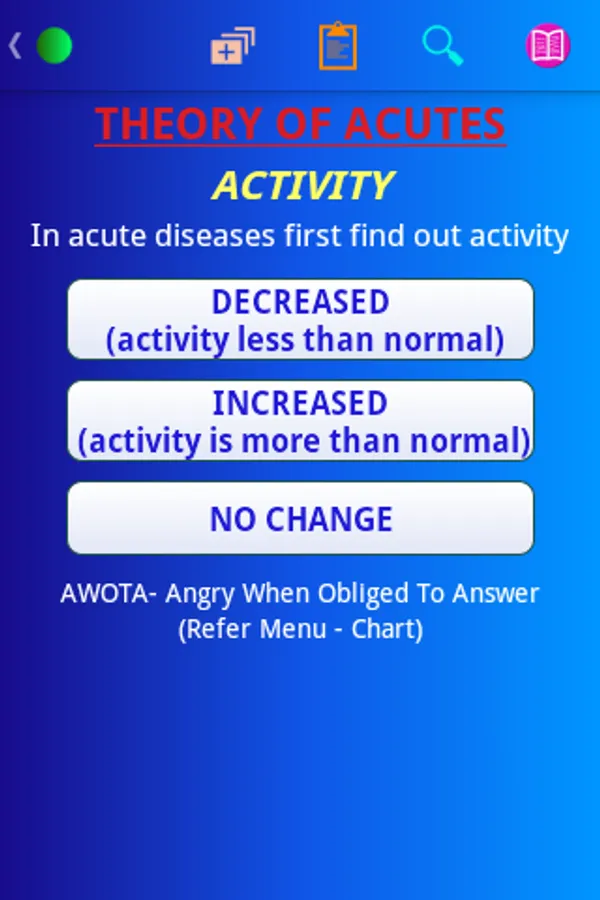 THEORY OF ACUTES

ACTIVITY

In acute diseases first find out activity

DECREASED
(activity less than normal)

INCREASED
(activity is more than normal)

NO CHANGE

AWOTA- Angry When Obliged To Answer
(Refer Menu - Chart)